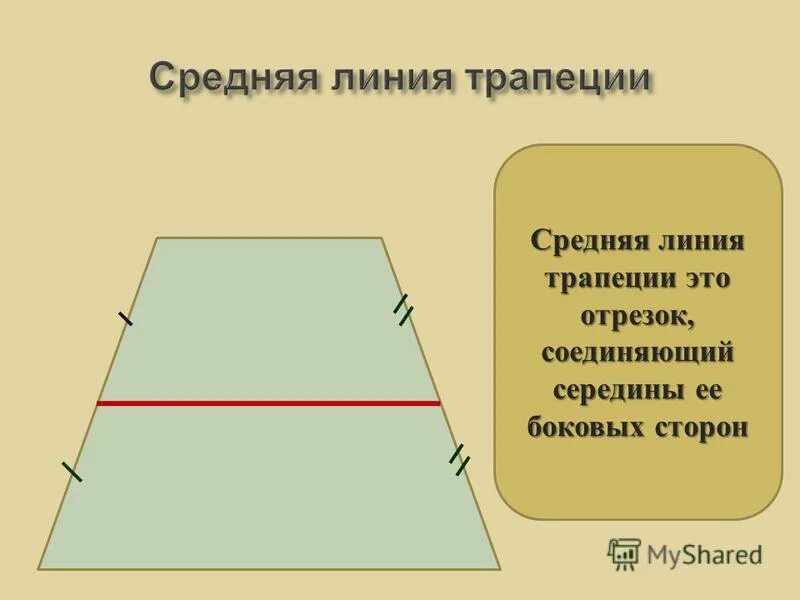 Средняя линия трапеции

Средняя линия трапеции это отрезок, соединяющий середины ее боковых сторон

MyShared